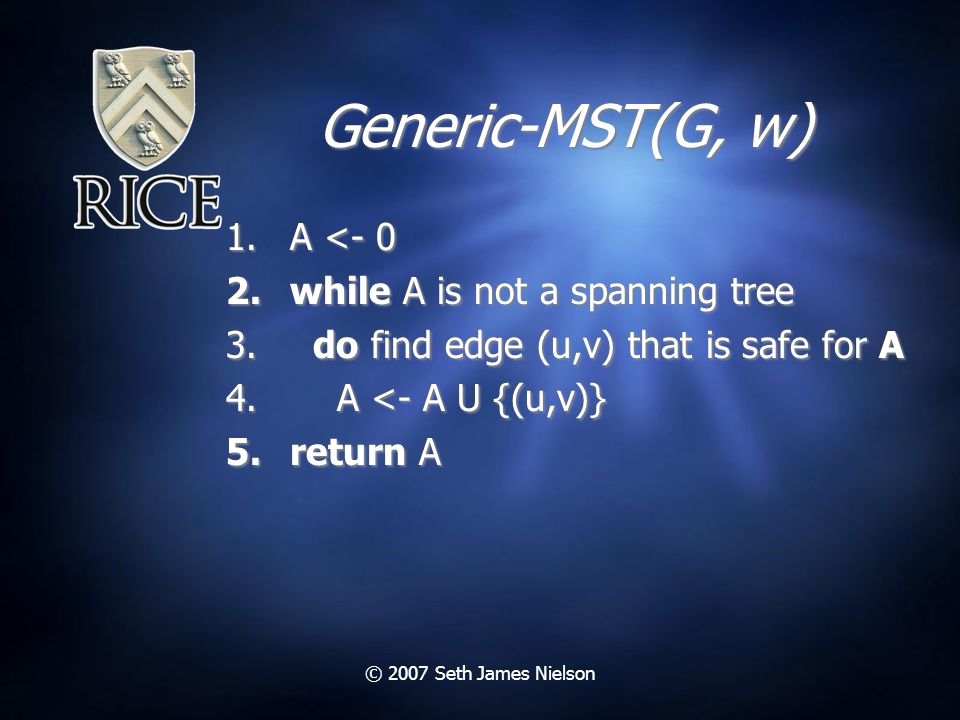 RICE

Generic-MST(G, w)

1. A <- 0
2. while A is not a spanning tree
3. do find edge (u,v) that is safe for A
4. A <- A U {(u,v)}
5. return A

© 2007 Seth James Nielson